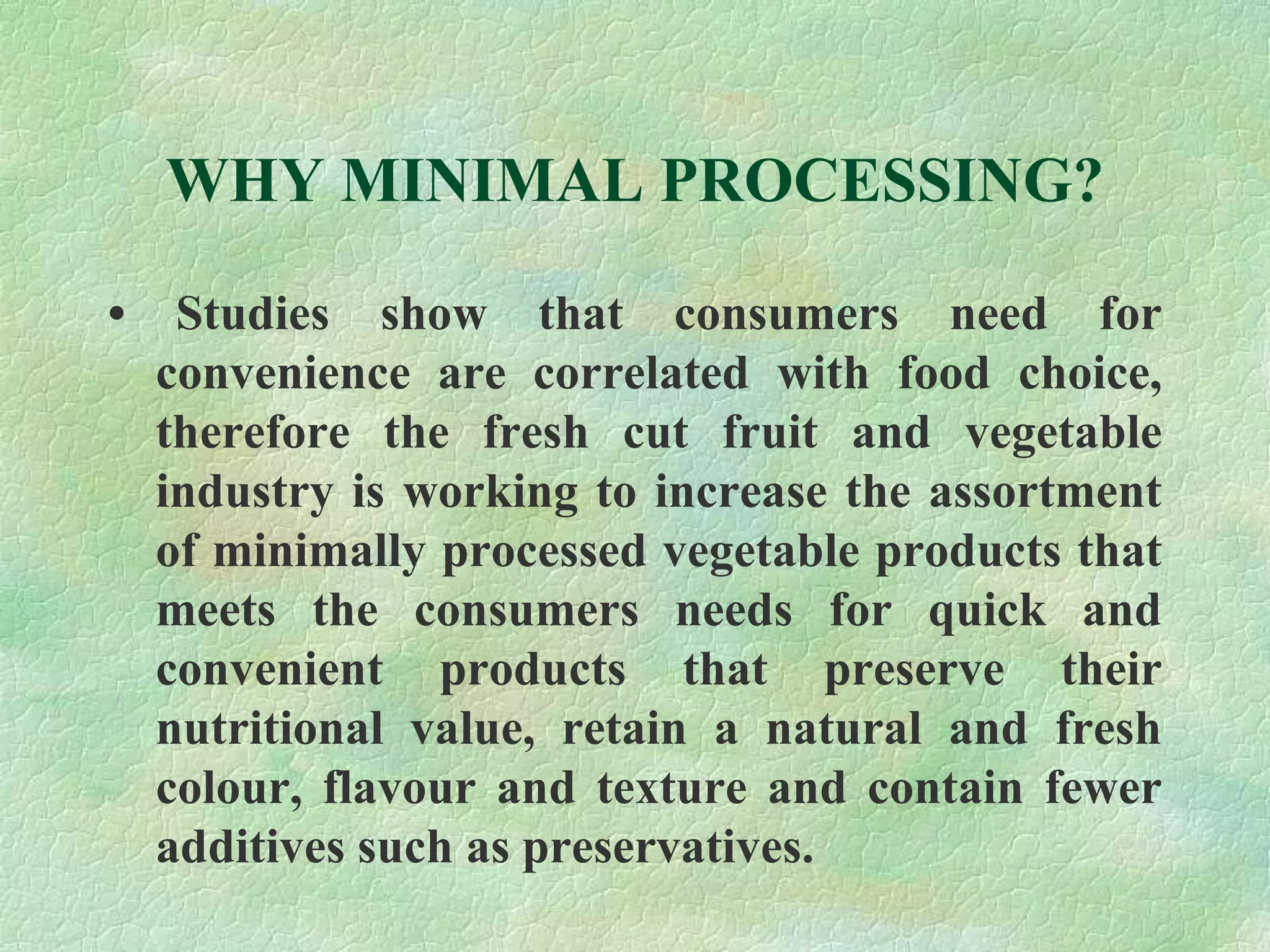 WHY MINIMAL PROCESSING?

• Studies show that consumers need for convenience are correlated with food choice, therefore the fresh cut fruit and vegetable industry is working to increase the assortment of minimally processed vegetable products that meets the consumers needs for quick and convenient products that preserve their nutritional value, retain a natural and fresh colour, flavour and texture and contain fewer additives such as preservatives.